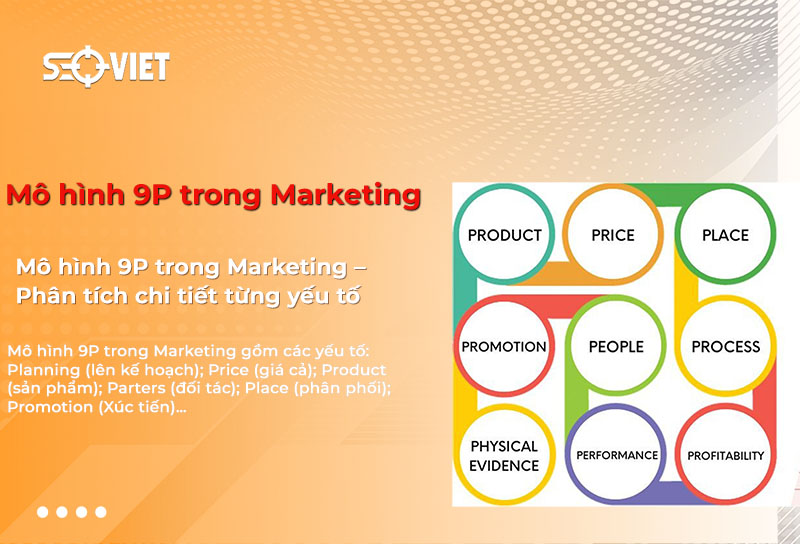 SEOVIET

Mô hình 9P trong Marketing

Mô hình 9P trong Marketing – Phân tích chi tiết từng yếu tố

Mô hình 9P trong Marketing gồm các yếu tố: Planning (lên kế hoạch); Price (giá cả); Product (sản phẩm); Parters (đối tác); Place (phân phối); Promotion (Xúc tiến)...

PRODUCT
PRICE
PLACE
PROMOTION
PEOPLE
PROCESS
PHYSICAL EVIDENCE
PERFORMANCE
PROFITABILITY